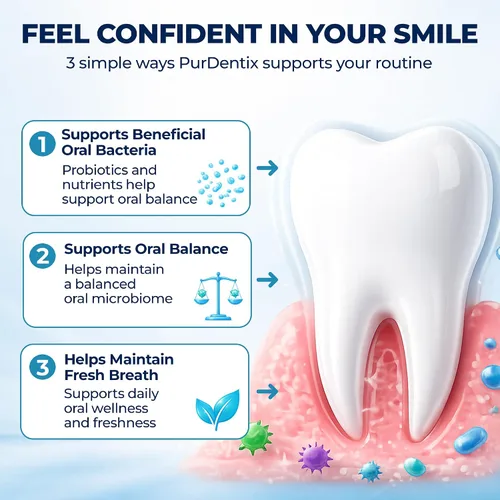 FEEL CONFIDENT IN YOUR SMILE

3 simple ways PurDentix supports your routine

1 Supports Beneficial Oral Bacteria

Probiotics and nutrients help support oral balance

2 Supports Oral Balance

Helps maintain a balanced oral microbiome

3 Helps Maintain Fresh Breath

Supports daily oral wellness and freshness